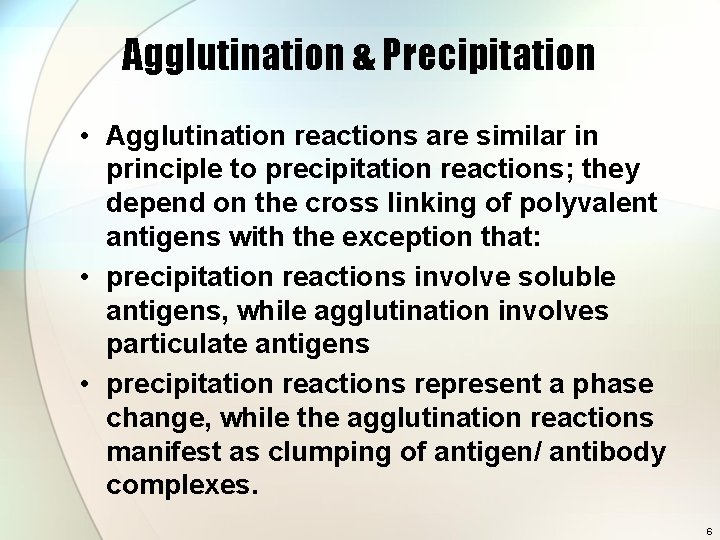 Agglutination & Precipitation

• Agglutination reactions are similar in principle to precipitation reactions; they depend on the cross linking of polyvalent antigens with the exception that:

• precipitation reactions involve soluble antigens, while agglutination involves particulate antigens

• precipitation reactions represent a phase change, while the agglutination reactions manifest as clumping of antigen/ antibody complexes.

6